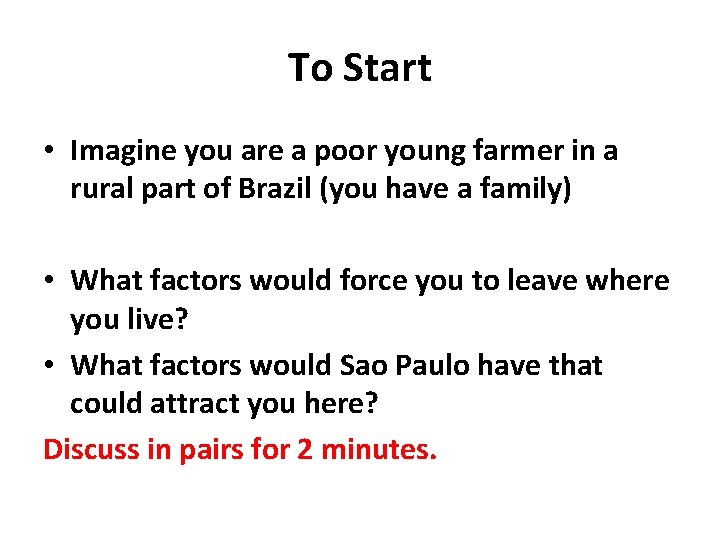 To Start

• Imagine you are a poor young farmer in a rural part of Brazil (you have a family)

• What factors would force you to leave where you live?
• What factors would Sao Paulo have that could attract you here?

Discuss in pairs for 2 minutes.